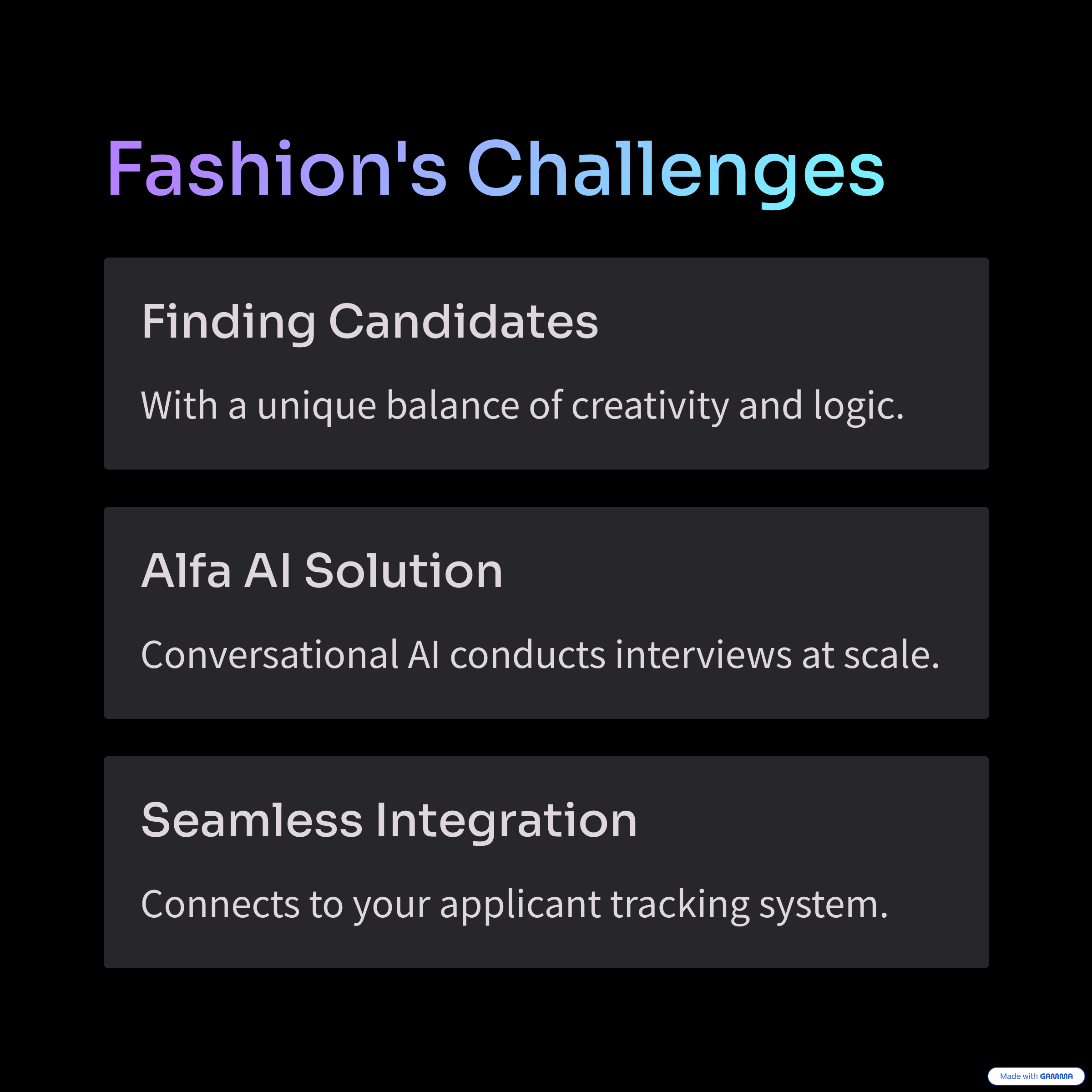 Fashion's Challenges

Finding Candidates

With a unique balance of creativity and logic.

Alfa AI Solution

Conversational AI conducts interviews at scale.

Seamless Integration

Connects to your applicant tracking system.

Made with GAMMA